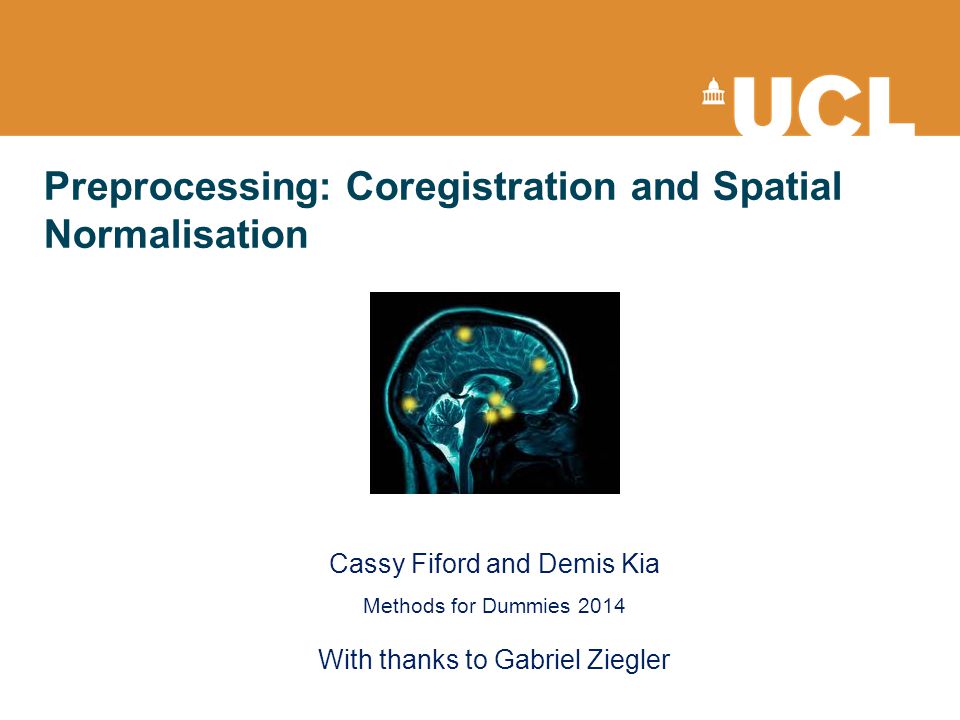 UCL

Preprocessing: Coregistration and Spatial Normalisation

Cassy Fiford and Demis Kia

Methods for Dummies 2014

With thanks to Gabriel Ziegler